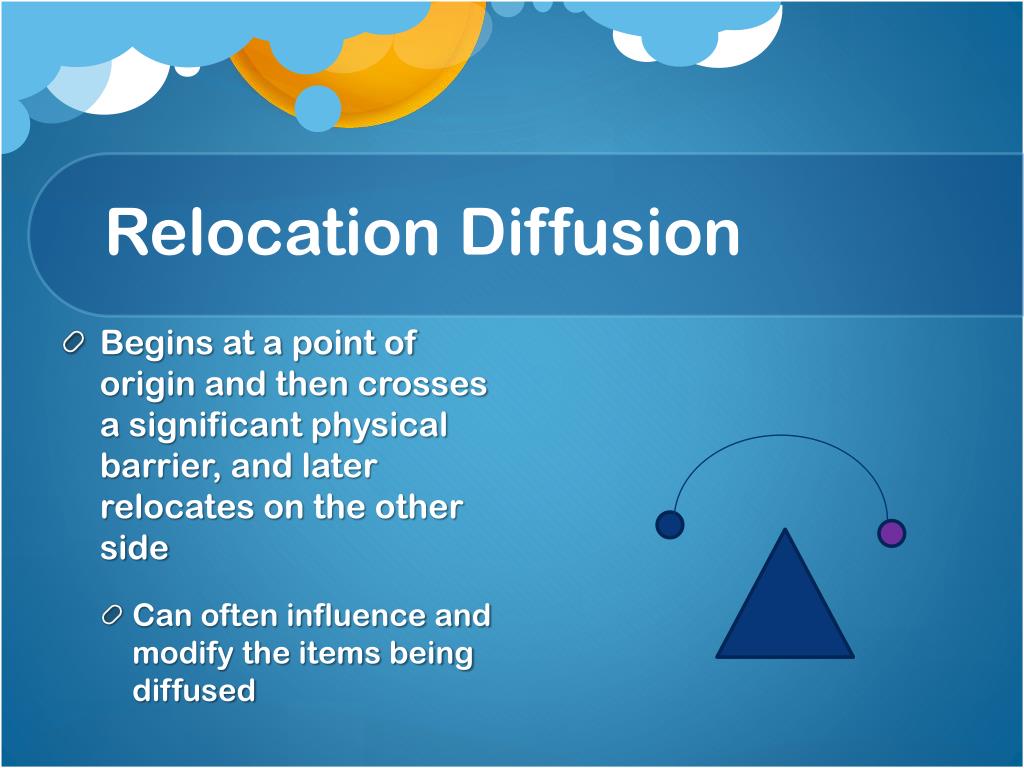 Relocation Diffusion

Begins at a point of origin and then crosses a significant physical barrier, and later relocates on the other side

Can often influence and modify the items being diffused